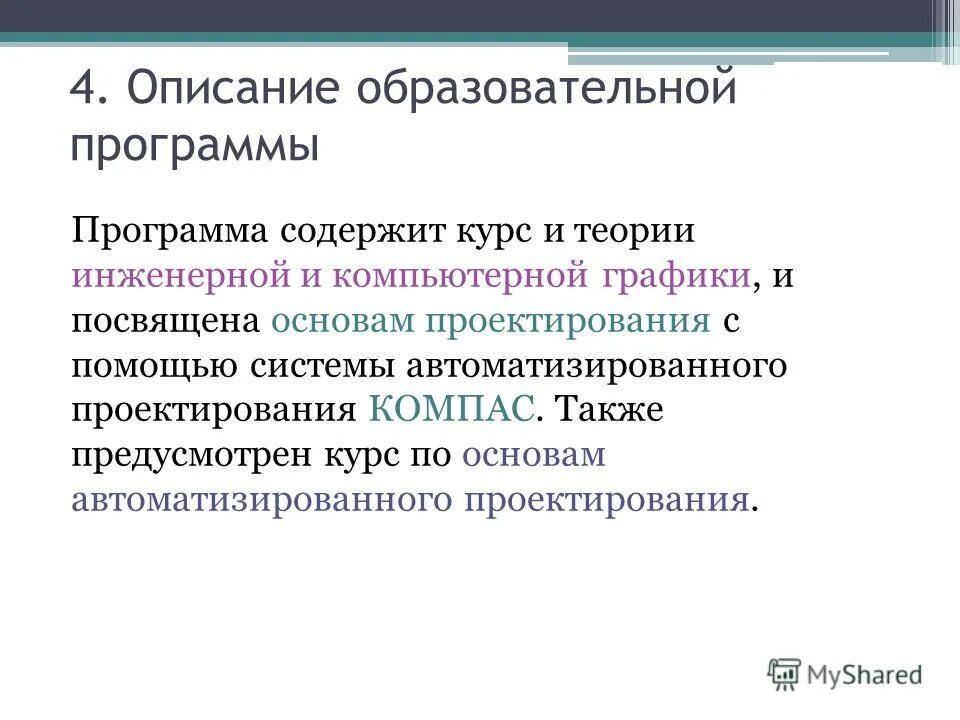 4. Описание образовательной программы

Программа содержит курс и теории инженерной и компьютерной графики, и посвящена основам проектирования с помощью системы автоматизированного проектирования КОМПАС. Также предусмотрен курс по основам автоматизированного проектирования.

MyShared